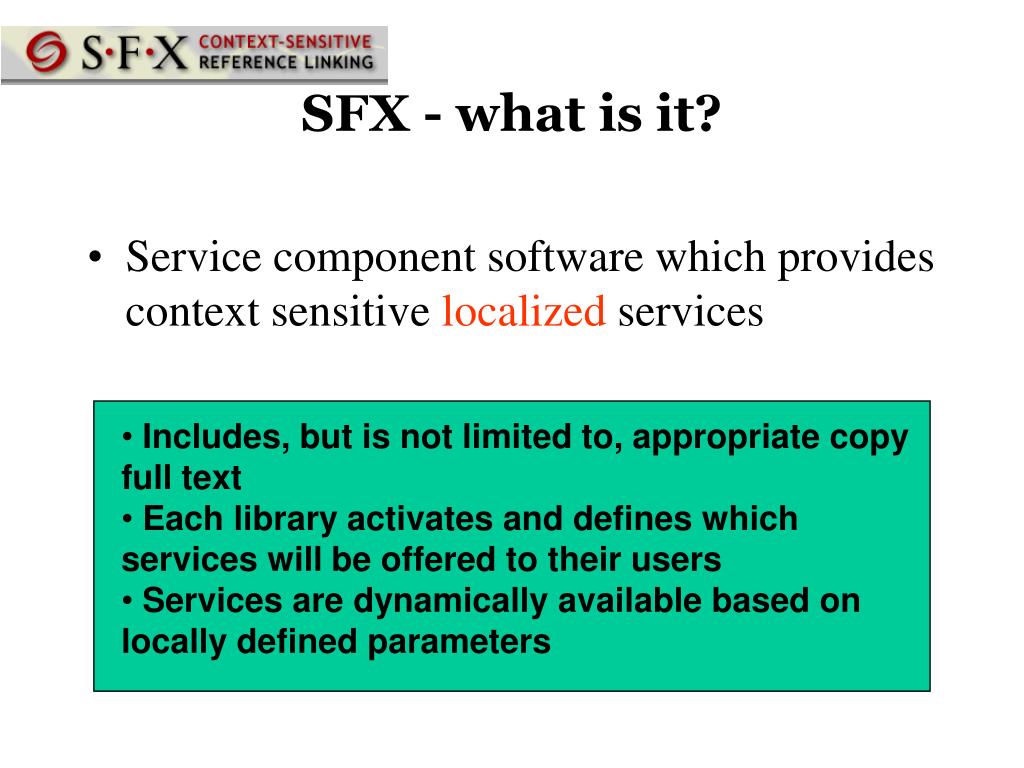 S·F·X CONTEXT-SENSITIVE REFERENCE LINKING

SFX - what is it?

• Service component software which provides context sensitive localized services

• Includes, but is not limited to, appropriate copy full text
• Each library activates and defines which services will be offered to their users
• Services are dynamically available based on locally defined parameters